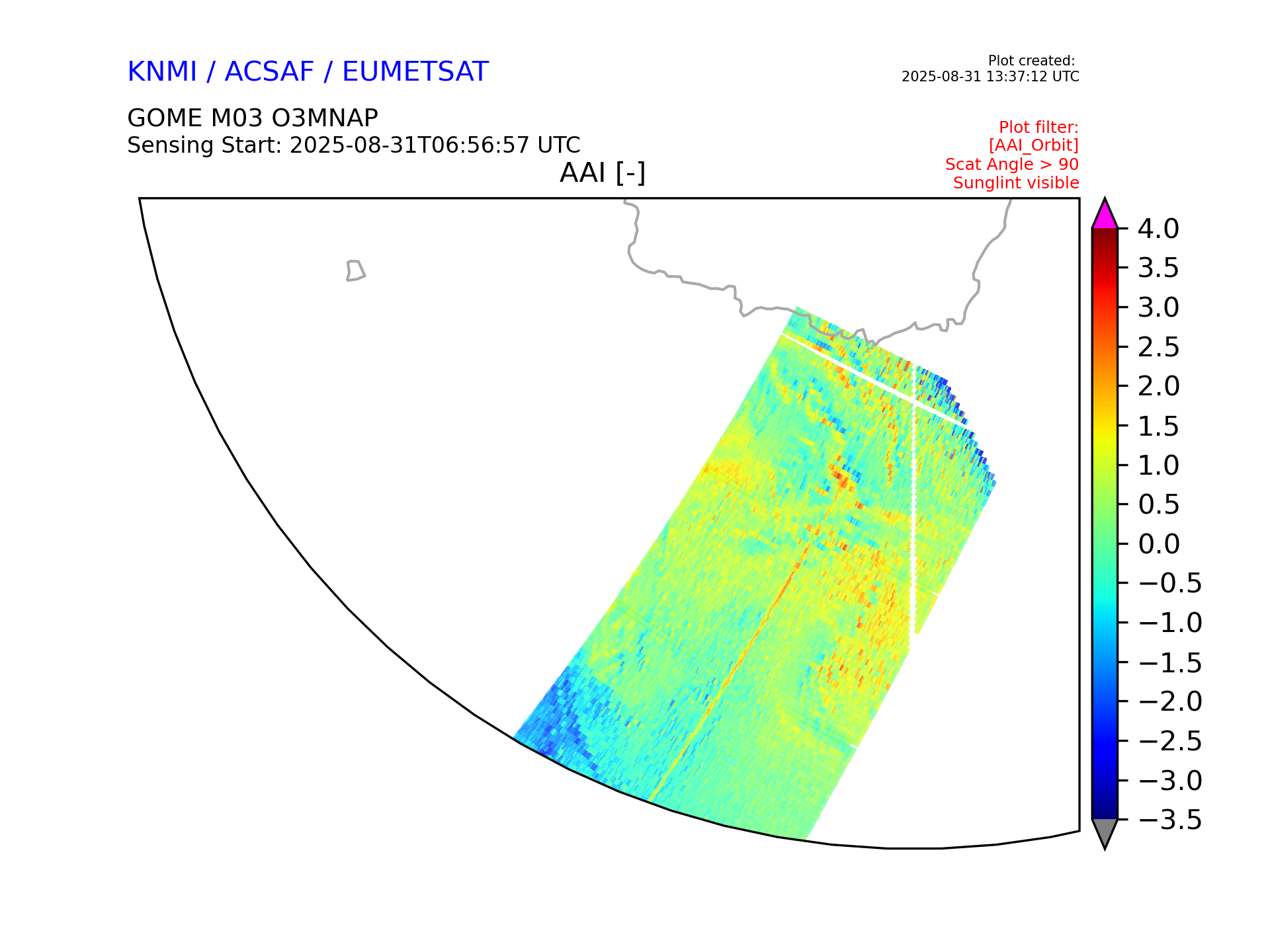 KNMI / ACSAF / EUMETSAT

Plot created:
2025-08-31 13:37:12 UTC

GOME M03 O3MNAP
Sensing Start: 2025-08-31T06:56:57 UTC

Plot filter:
[AAI_Orbit]
Scat Angle > 90
Sunglint visible

AAI [-]

4.0
3.5
3.0
2.5
2.0
1.5
1.0
0.5
0.0
−0.5
−1.0
−1.5
−2.0
−2.5
−3.0
−3.5